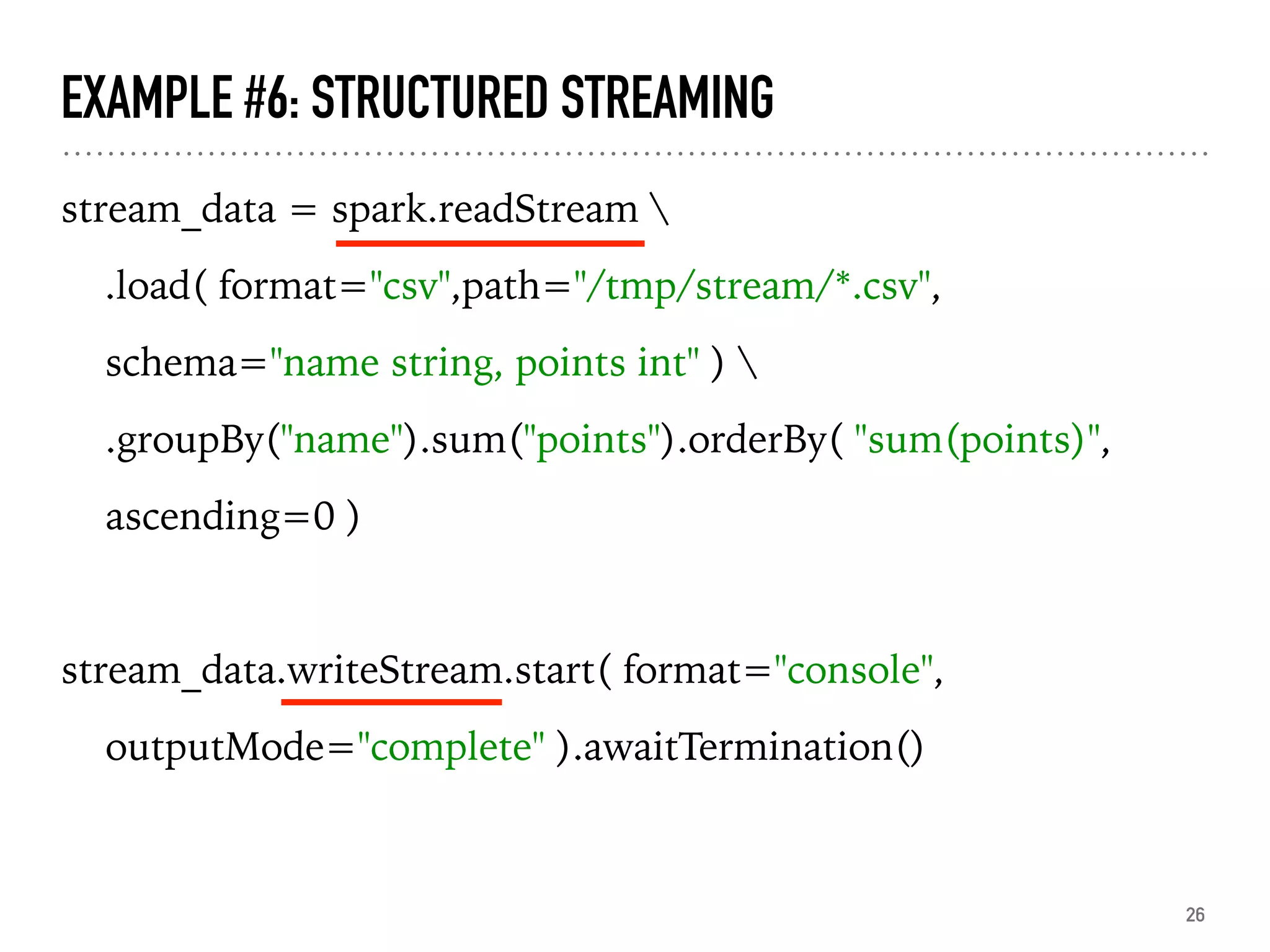 EXAMPLE #6: STRUCTURED STREAMING

stream_data = spark.readStream \
.load( format="csv",path="/tmp/stream/*.csv",
schema="name string, points int" ) \
.groupBy("name").sum("points").orderBy( "sum(points)",
ascending=0 )

stream_data.writeStream.start( format="console",
outputMode="complete" ).awaitTermination()

26